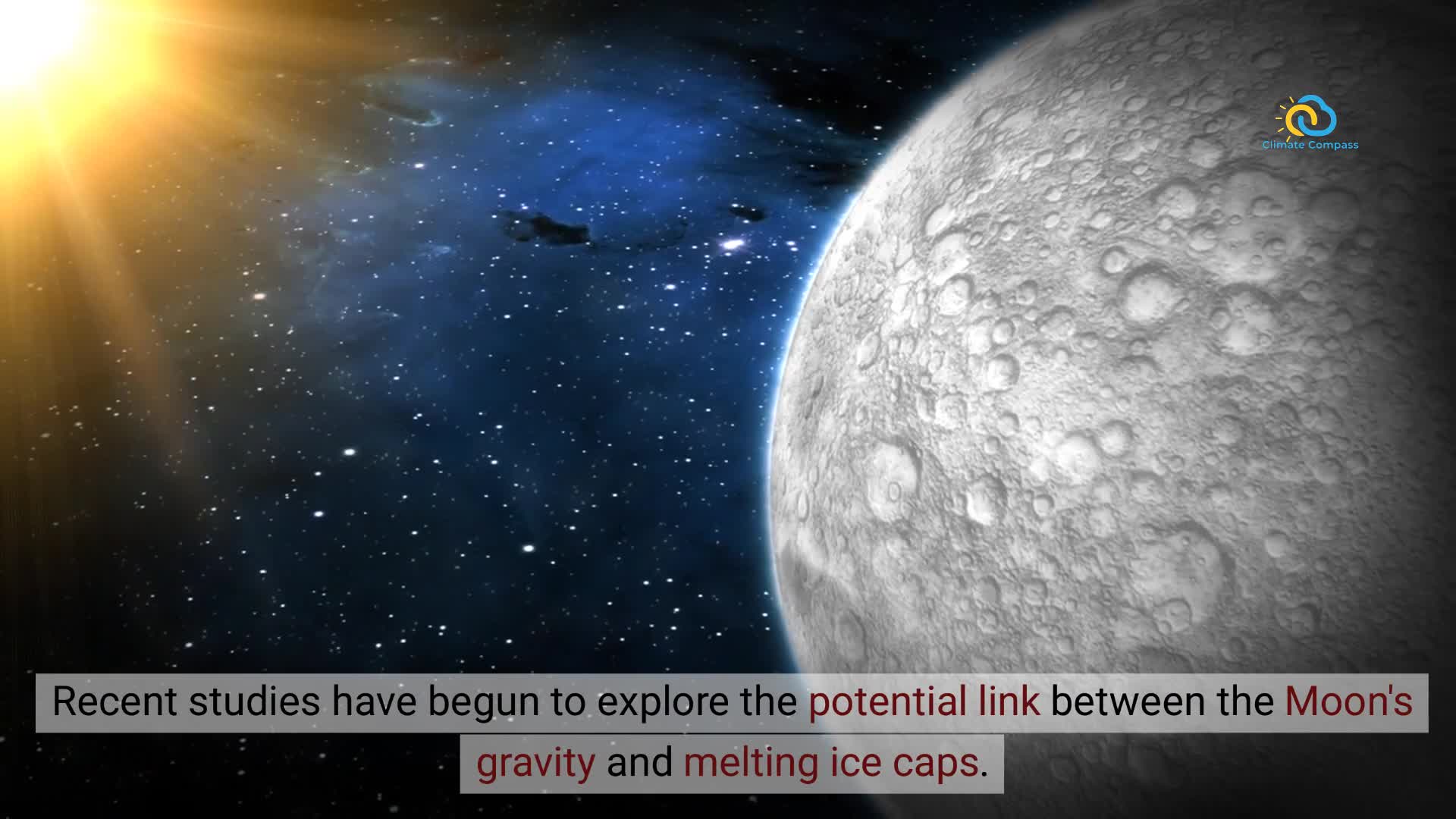 Climate Compass

Recent studies have begun to explore the potential link between the Moon's gravity and melting ice caps.